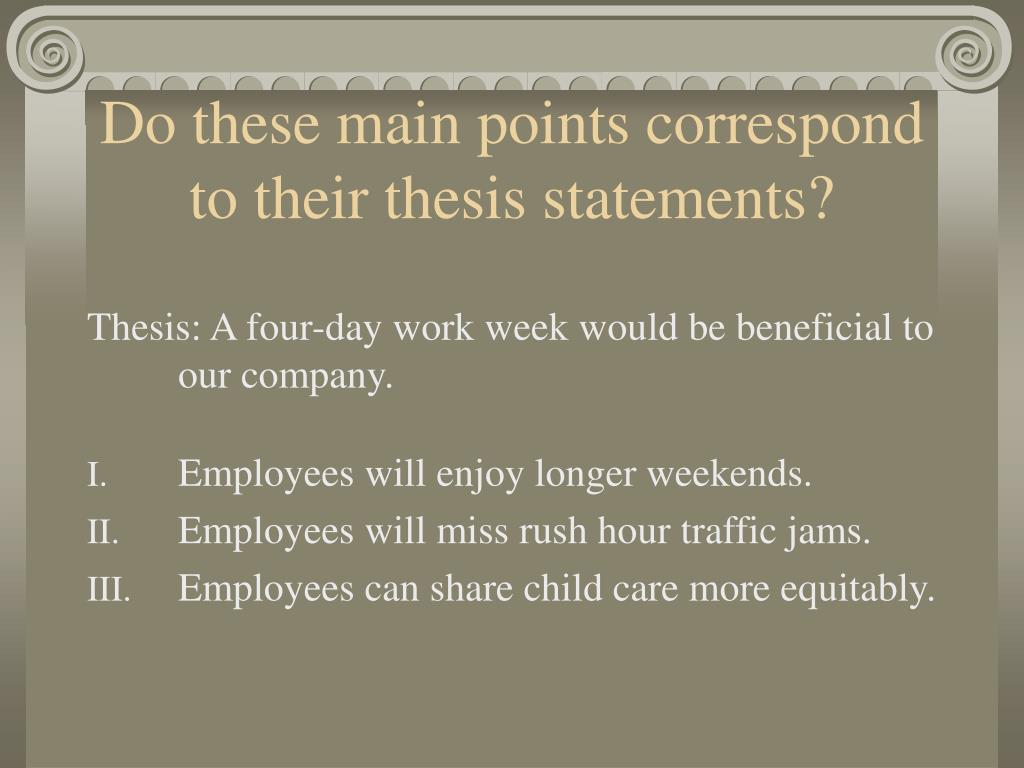 Do these main points correspond to their thesis statements?

Thesis: A four-day work week would be beneficial to our company.

I. Employees will enjoy longer weekends.

II. Employees will miss rush hour traffic jams.

III. Employees can share child care more equitably.